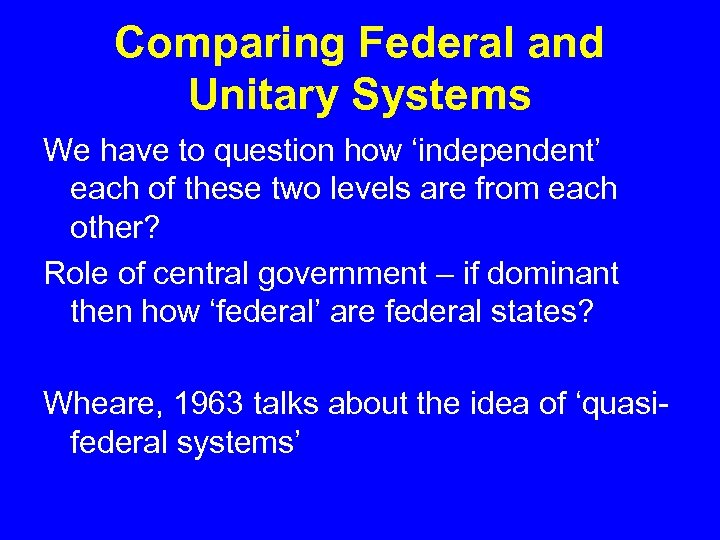 Comparing Federal and Unitary Systems

We have to question how ‘independent’ each of these two levels are from each other?

Role of central government – if dominant then how ‘federal’ are federal states?

Wheare, 1963 talks about the idea of ‘quasi-federal systems’